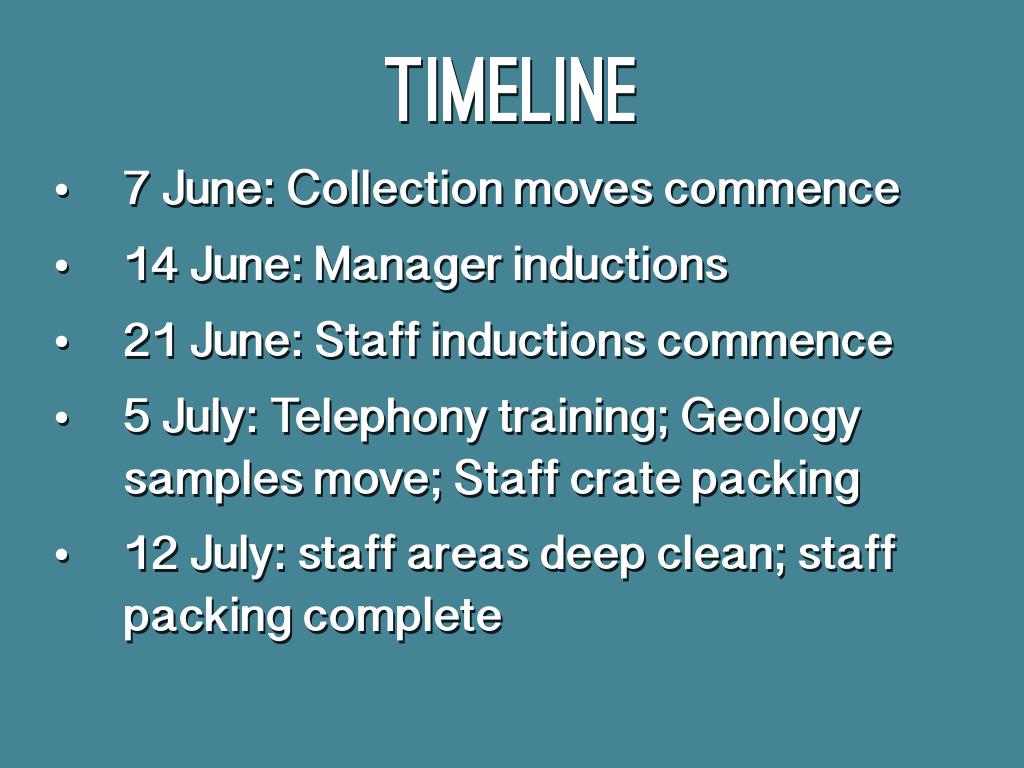 TIMELINE

• 7 June: Collection moves commence
• 14 June: Manager inductions
• 21 June: Staff inductions commence
• 5 July: Telephony training; Geology samples move; Staff crate packing
• 12 July: staff areas deep clean; staff packing complete